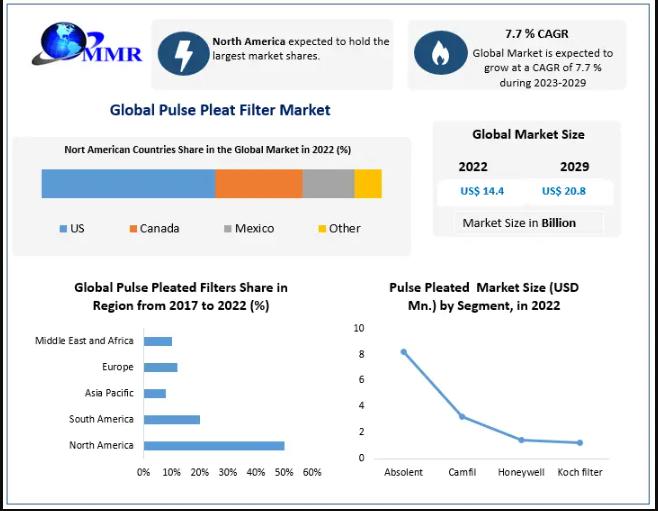 MMR

North America expected to hold the largest market shares.

7.7 % CAGR
Global Market is expected to grow at a CAGR of 7.7 % during 2023-2029

Global Pulse Pleat Filter Market

Nort American Countries Share in the Global Market in 2022 (%)

US Canada Mexico Other

Global Market Size

| 2022 | 2029 |
|---|---|
| US$ 14.4 | US$ 20.8 |

Market Size in Billion

Global Pulse Pleated Filters Share in Region from 2017 to 2022 (%)

Middle East and Africa
Europe
Asia Pacific
South America
North America

0% 10% 20% 30% 40% 50% 60%

Pulse Pleated Market Size (USD Mn.) by Segment, in 2022

10
8
6
4
2
0

Absolent Camfil Honeywell Koch filter